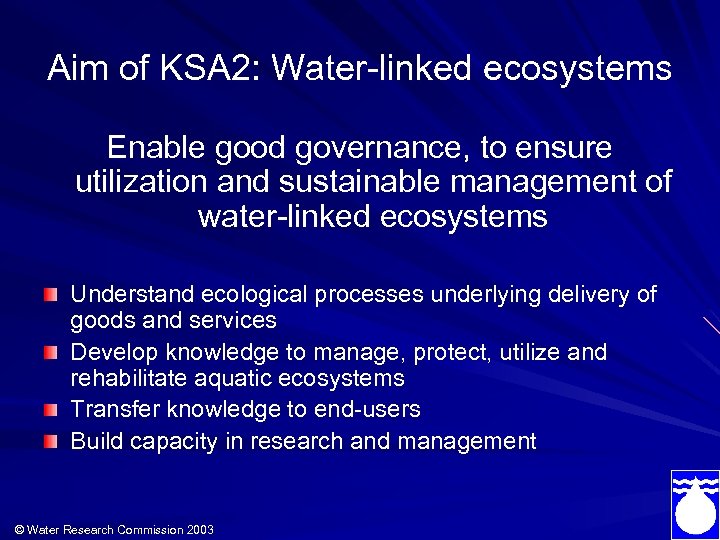 Aim of KSA2: Water-linked ecosystems

Enable good governance, to ensure utilization and sustainable management of water-linked ecosystems

- Understand ecological processes underlying delivery of goods and services
- Develop knowledge to manage, protect, utilize and rehabilitate aquatic ecosystems
- Transfer knowledge to end-users
- Build capacity in research and management

© Water Research Commission 2003